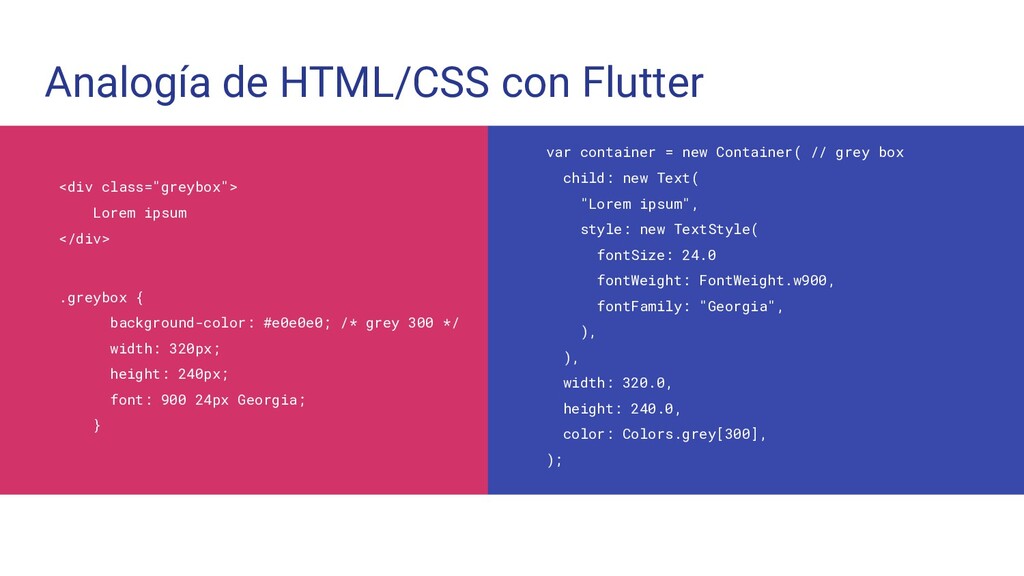 Analogía de HTML/CSS con Flutter

<div class="greybox">
Lorem ipsum
</div>

.greybox {
background-color: #e0e0e0; /* grey 300 */
width: 320px;
height: 240px;
font: 900 24px Georgia;
}

var container = new Container( // grey box
child: new Text(
"Lorem ipsum",
style: new TextStyle(
fontSize: 24.0
fontWeight: FontWeight.w900,
fontFamily: "Georgia",
),
),
width: 320.0,
height: 240.0,
color: Colors.grey[300],
);